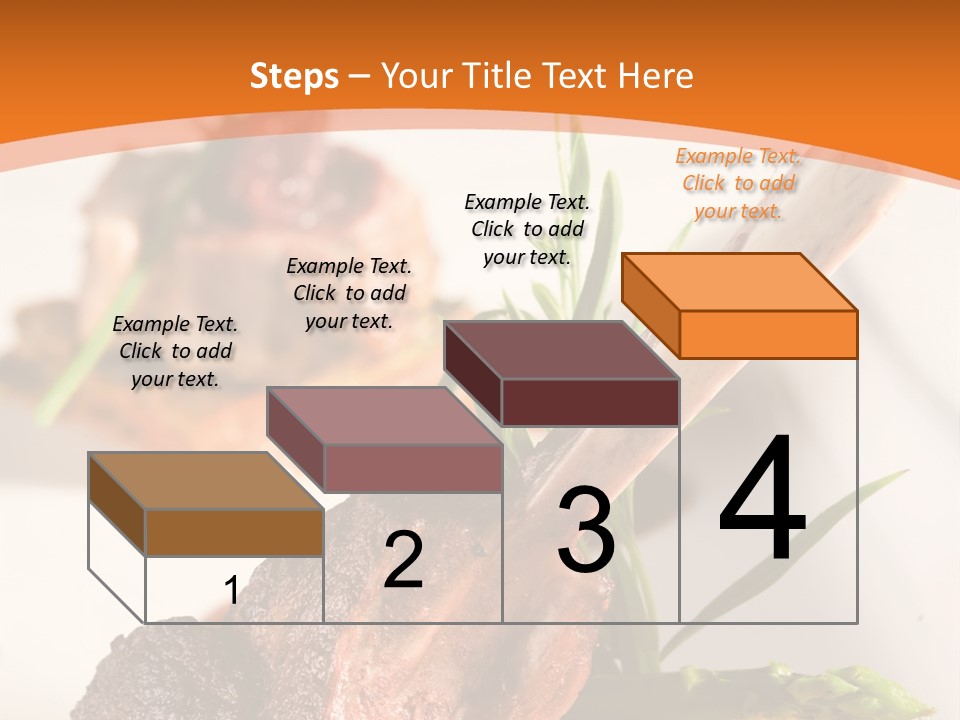 Steps – Your Title Text Here

Example Text. Click to add your text.

Example Text. Click to add your text.

Example Text. Click to add your text.

Example Text. Click to add your text.

1

2

3

4